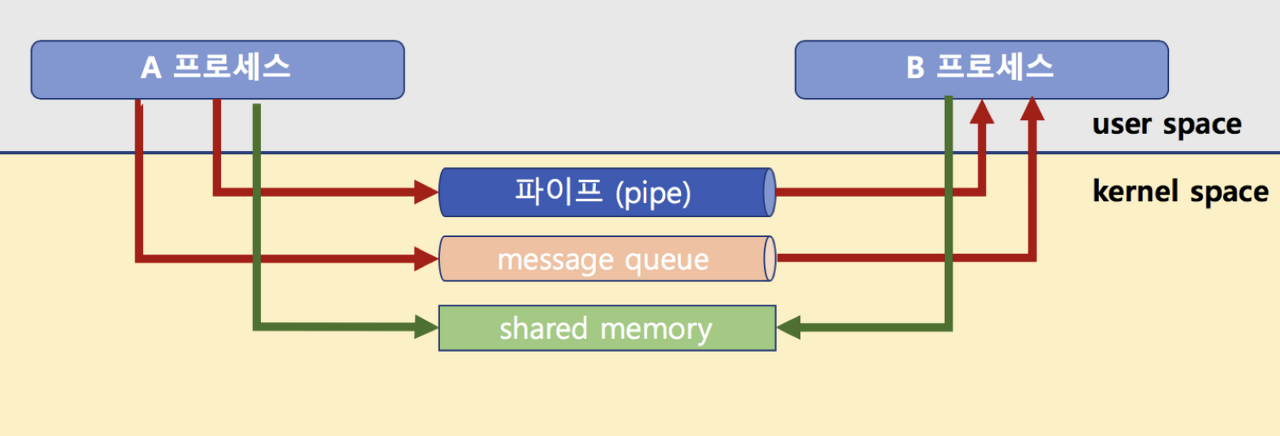 A 프로세스

B 프로세스

user space

kernel space

파이프 (pipe)

message queue

shared memory